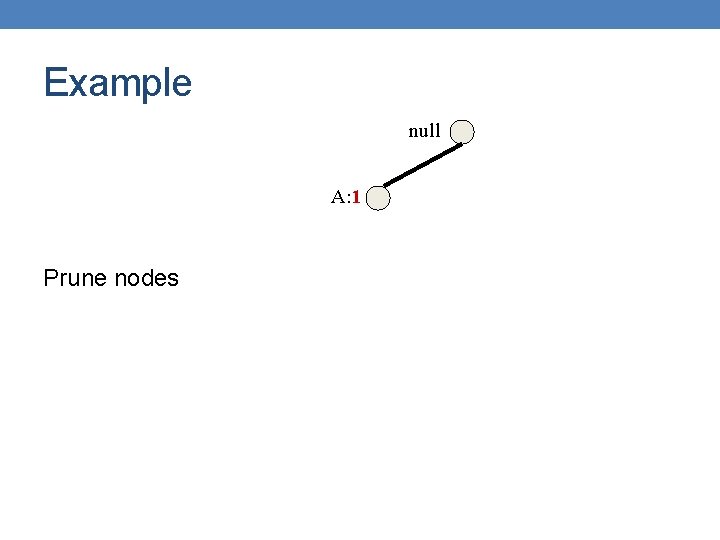 Example

null

A:1

Prune nodes